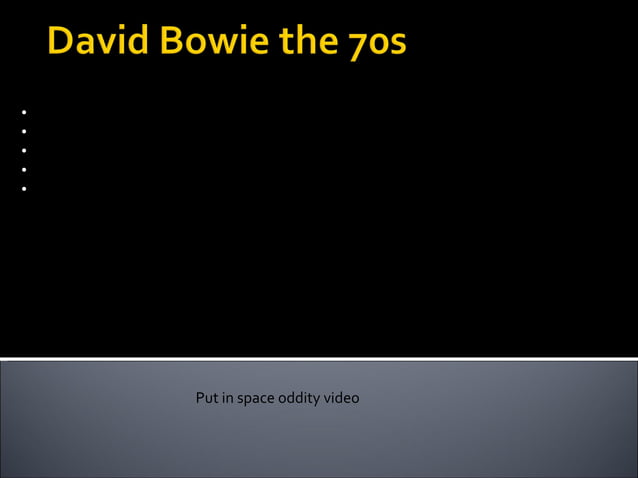 David Bowie the 70s

Put in space oddity video